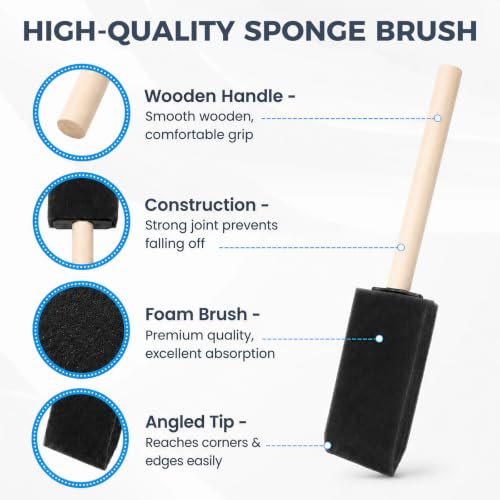 HIGH-QUALITY SPONGE BRUSH

Wooden Handle -
Smooth wooden, comfortable grip

Construction -
Strong joint prevents falling off

Foam Brush -
Premium quality, excellent absorption

Angled Tip -
Reaches corners & edges easily